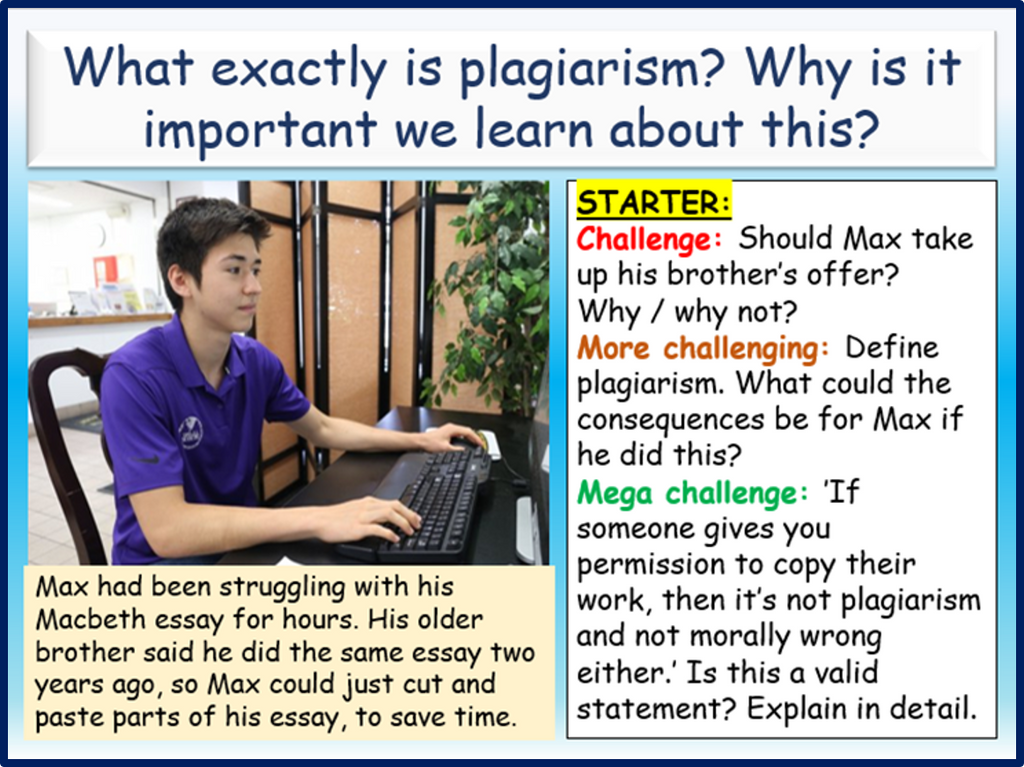 What exactly is plagiarism? Why is it important we learn about this?

Max had been struggling with his Macbeth essay for hours. His older brother said he did the same essay two years ago, so Max could just cut and paste parts of his essay, to save time.

STARTER:
Challenge: Should Max take up his brother's offer? Why / why not?
More challenging: Define plagiarism. What could the consequences be for Max if he did this?
Mega challenge: 'If someone gives you permission to copy their work, then it's not plagiarism and not morally wrong either.' Is this a valid statement? Explain in detail.